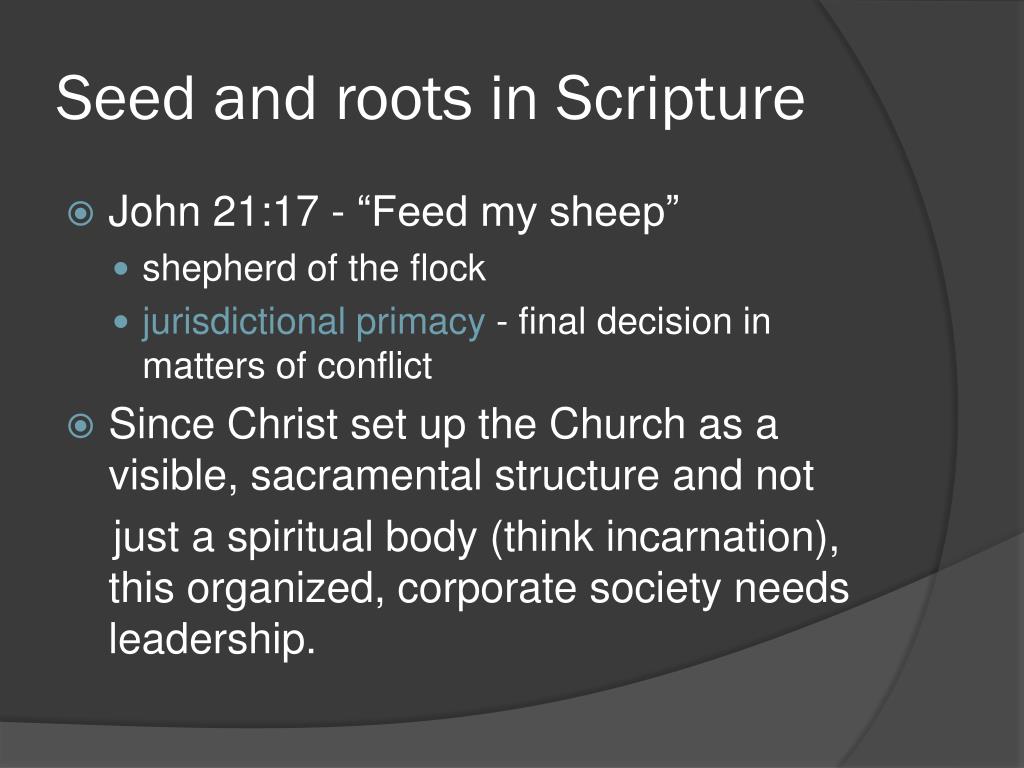 Seed and roots in Scripture

John 21:17 - “Feed my sheep”

shepherd of the flock

jurisdictional primacy - final decision in matters of conflict

Since Christ set up the Church as a visible, sacramental structure and not just a spiritual body (think incarnation), this organized, corporate society needs leadership.